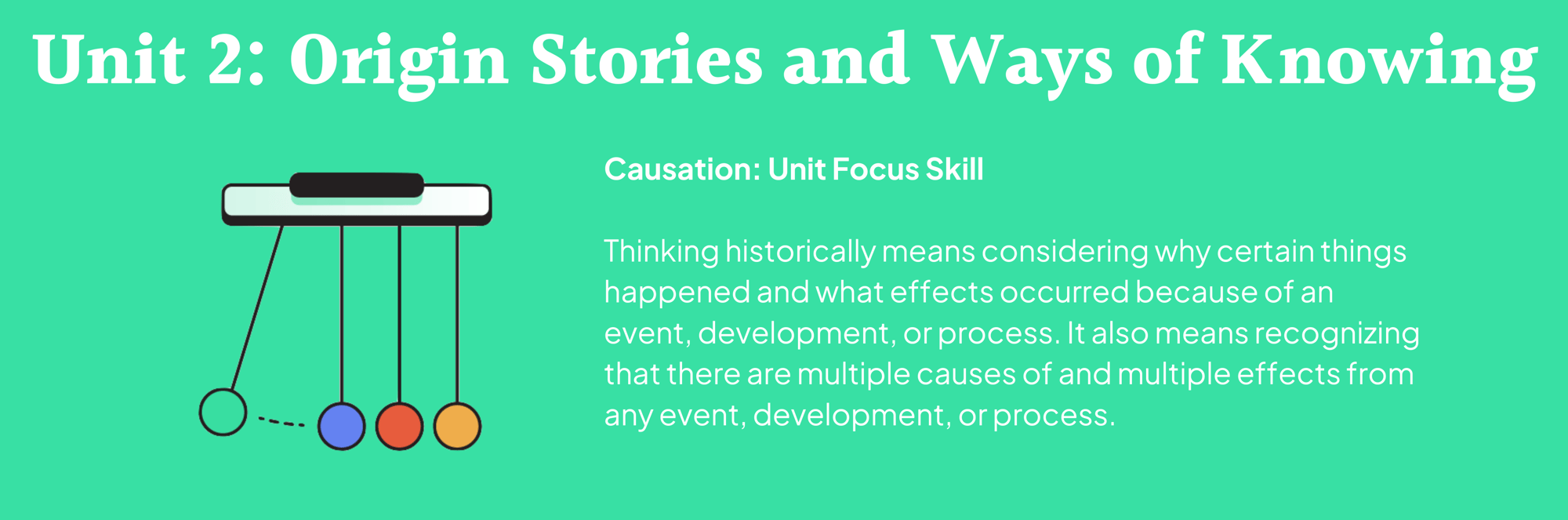 Unit 2: Origin Stories and Ways of Knowing

Causation: Unit Focus Skill

Thinking historically means considering why certain things happened and what effects occurred because of an event, development, or process. It also means recognizing that there are multiple causes of and multiple effects from any event, development, or process.